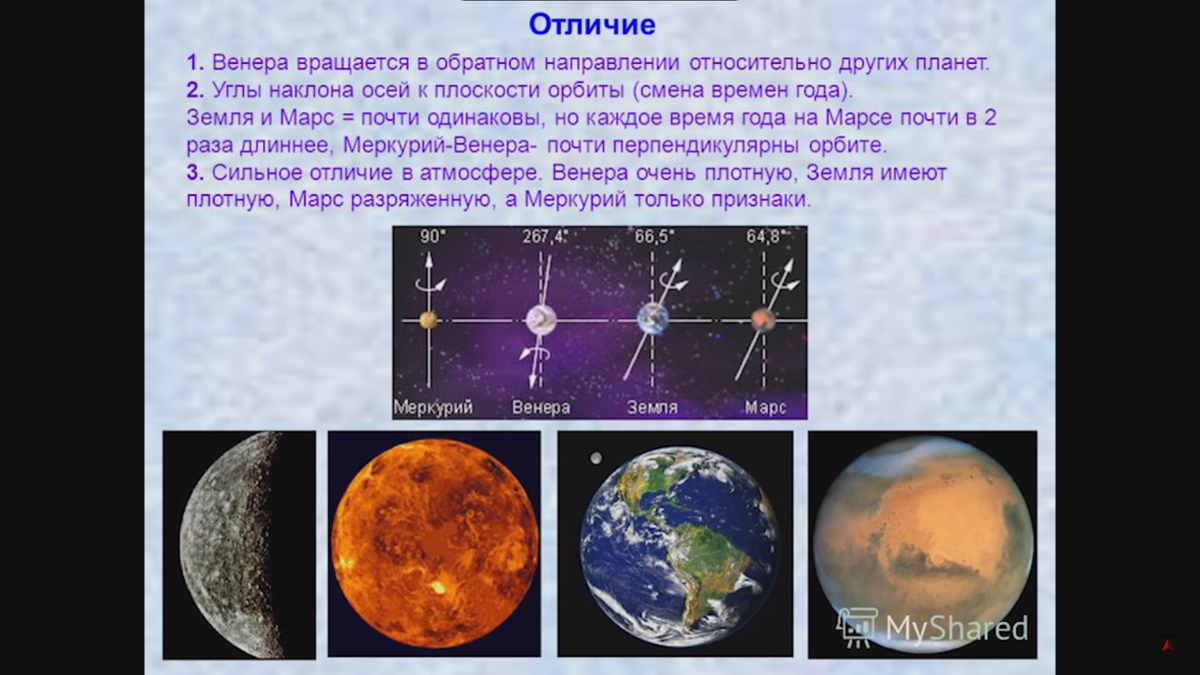 Отличие

1. Венера вращается в обратном направлении относительно других планет.
2. Углы наклона осей к плоскости орбиты (смена времен года).
Земля и Марс = почти одинаковы, но каждое время года на Марсе почти в 2 раза длиннее, Меркурий-Венера- почти перпендикулярны орбите.
3. Сильное отличие в атмосфере. Венера очень плотную, Земля имеют плотную, Марс разряженную, а Меркурий только признаки.

90°
267,4°
66,5°
64,8°
Меркурий
Венера
Земля
Марс

MyShared